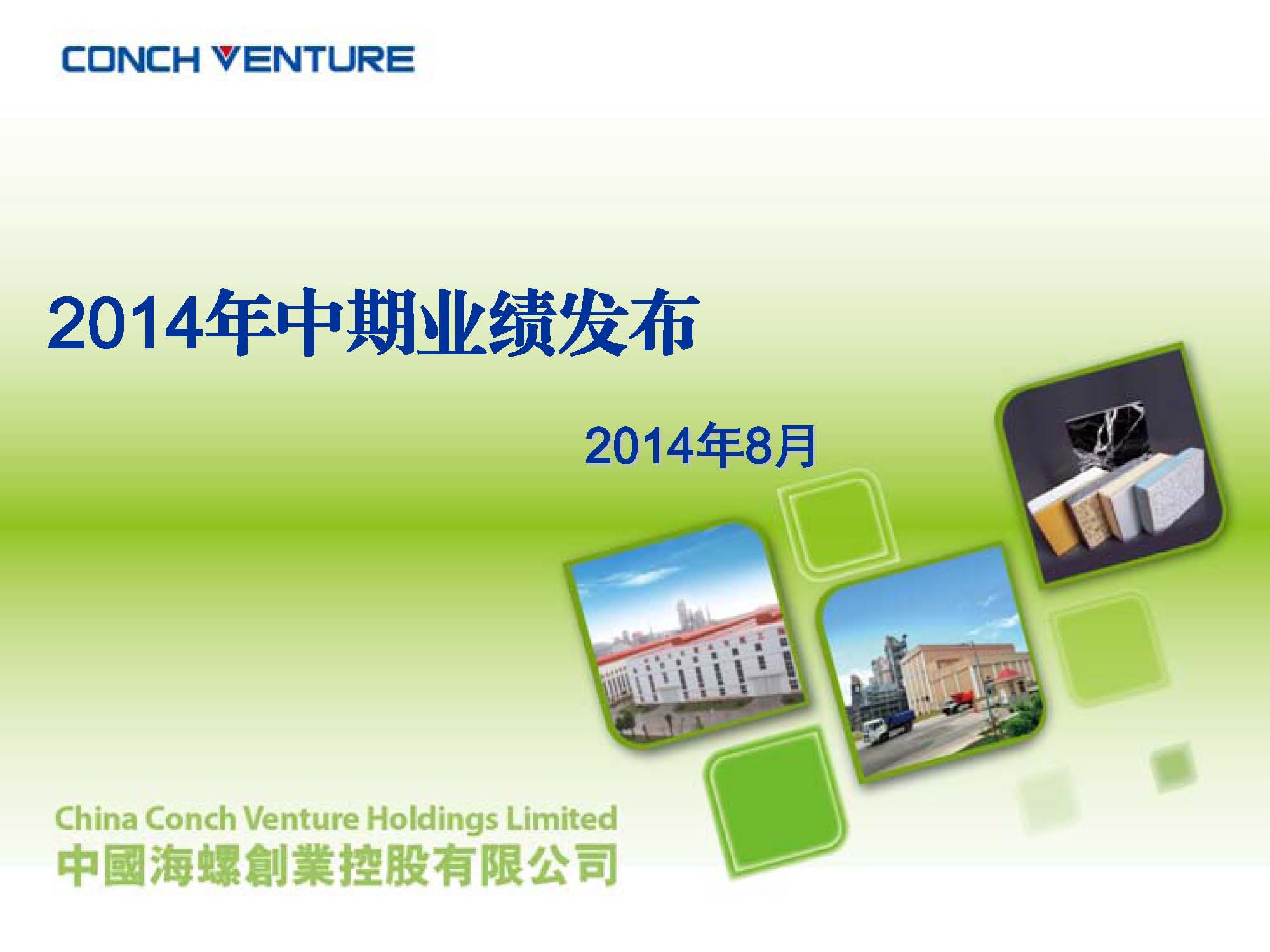 CONCH VENTURE

2014年中期业绩发布

2014年8月

China Conch Venture Holdings Limited
中國海螺創業控股有限公司